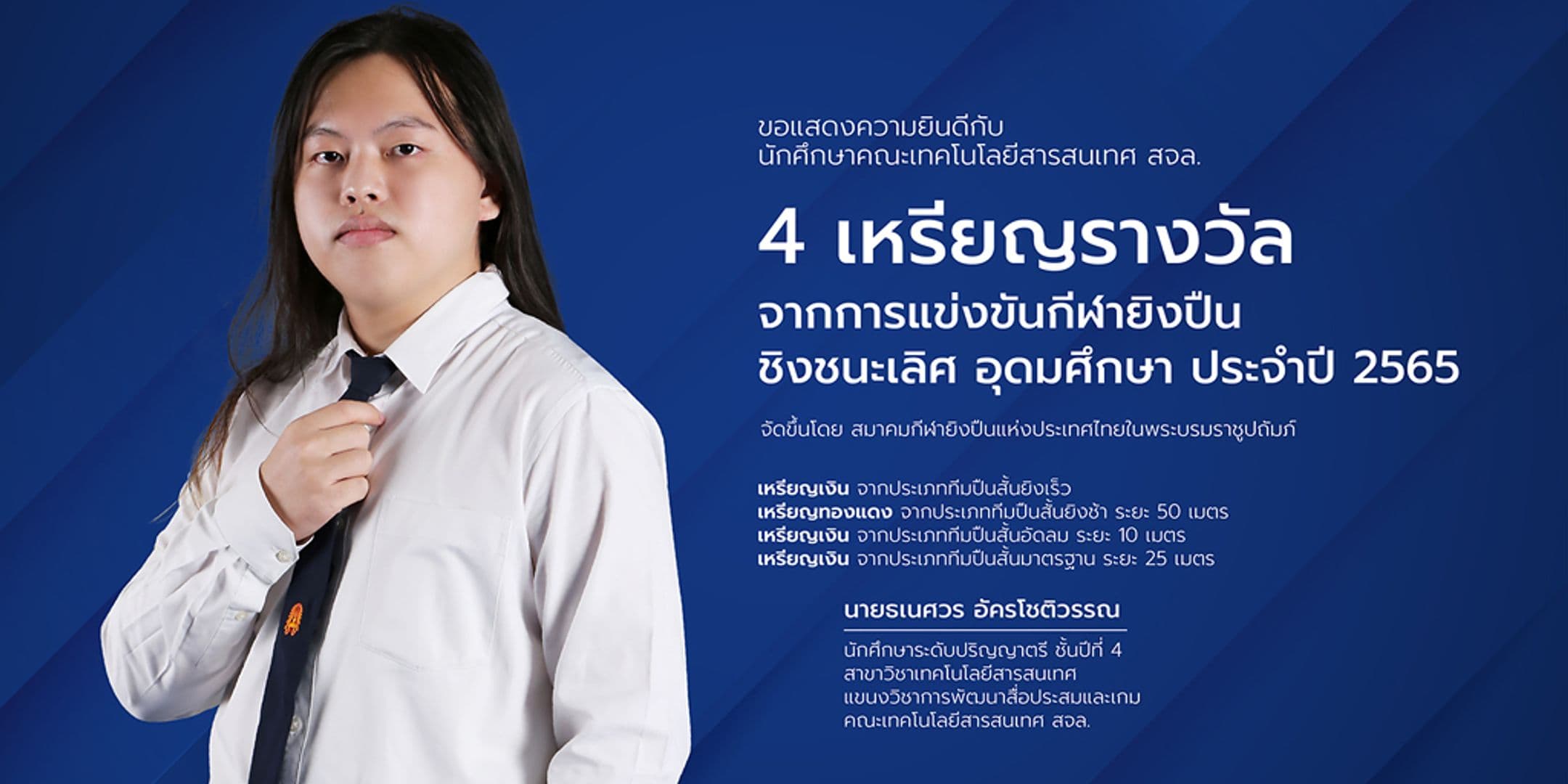 ขอแสดงความยินดีกับ
นักศึกษาคณะเทคโนโลยีสารสนเทศ สจล.

4 เหรียญรางวัล
จากการแข่งขันกีฬายิงปืน
ชิงชนะเลิศ อุดมศึกษา ประจำปี 2565

จัดขึ้นโดย สมาคมกีฬายิงปืนแห่งประเทศไทยในพระบรมราชูปถัมภ์

เหรียญเงิน จากประเภททีมปืนสั้นยิงเร็ว
เหรียญทองแดง จากประเภททีมปืนสั้นยิงช้า ระยะ 50 เมตร
เหรียญเงิน จากประเภททีมปืนสั้นอัดลม ระยะ 10 เมตร
เหรียญเงิน จากประเภททีมปืนสั้นมาตรฐาน ระยะ 25 เมตร

นายธเนศวร อัครโชติวรรณ

นักศึกษาระดับปริญญาตรี ชั้นปีที่ 4
สาขาวิชาเทคโนโลยีสารสนเทศ
แขนงวิชาการพัฒนาสื่อประสมและเกม
คณะเทคโนโลยีสารสนเทศ สจล.